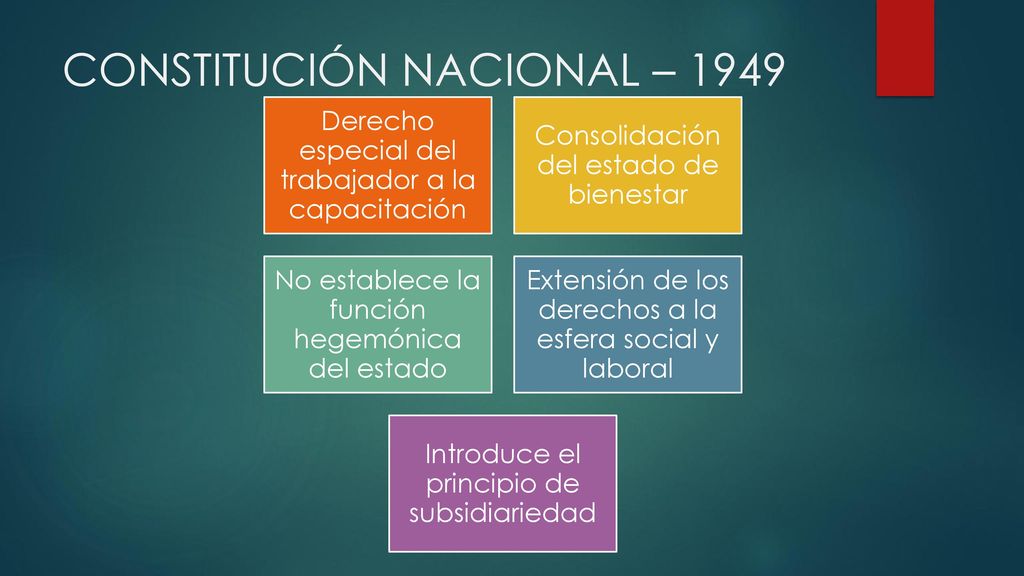 CONSTITUCIÓN NACIONAL – 1949

Derecho especial del trabajador a la capacitación

Consolidación del estado de bienestar

No establece la función hegemónica del estado

Extensión de los derechos a la esfera social y laboral

Introduce el principio de subsidiariedad